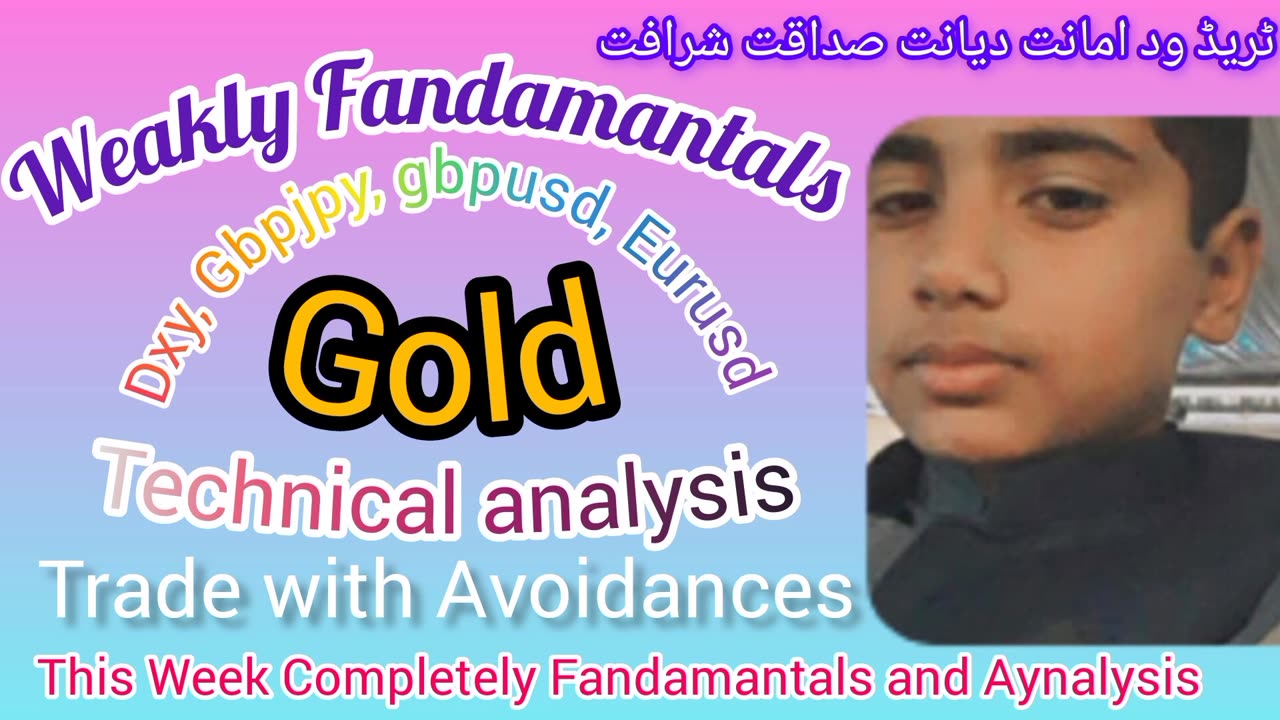 ٹریڈ ود امانت دیانت صداقت شرافت

Weakly Fandamantals

Dxy, Gbpjpy, gbpusd, Eurusd

Gold

Technical analysis

Trade with Avoidances

This Week Completely Fandamantals and Aynalysis